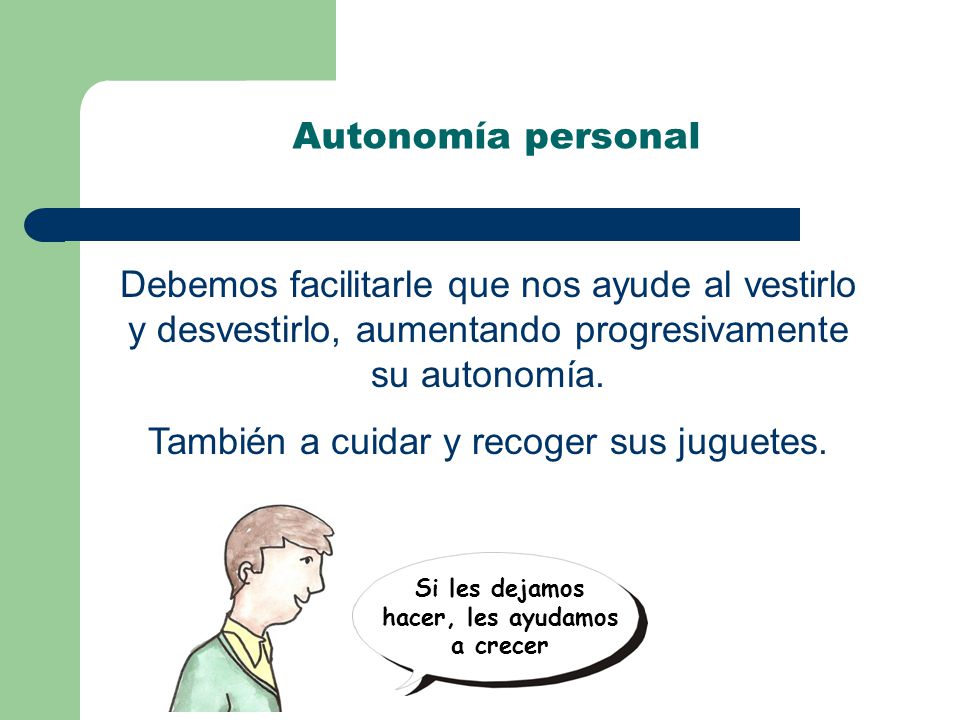 Autonomía personal

Debemos facilitarle que nos ayude al vestirlo y desvestirlo, aumentando progresivamente su autonomía.

También a cuidar y recoger sus juguetes.

Si les dejamos hacer, les ayudamos a crecer